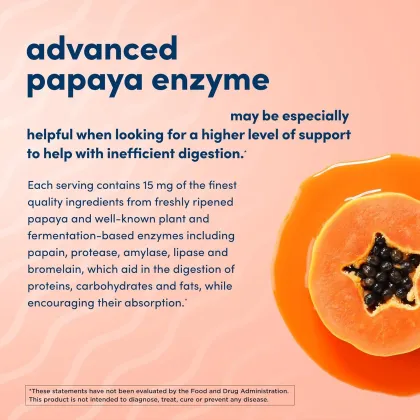 advanced papaya enzyme

may be especially helpful when looking for a higher level of support to help with inefficient digestion.*

Each serving contains 15 mg of the finest quality ingredients from freshly ripened papaya and well-known plant and fermentation-based enzymes including papain, protease, amylase, lipase and bromelain, which aid in the digestion of proteins, carbohydrates and fats, while encouraging their absorption.*

*These statements have not been evaluated by the Food and Drug Administration. This product is not intended to diagnose, treat, cure or prevent any disease.